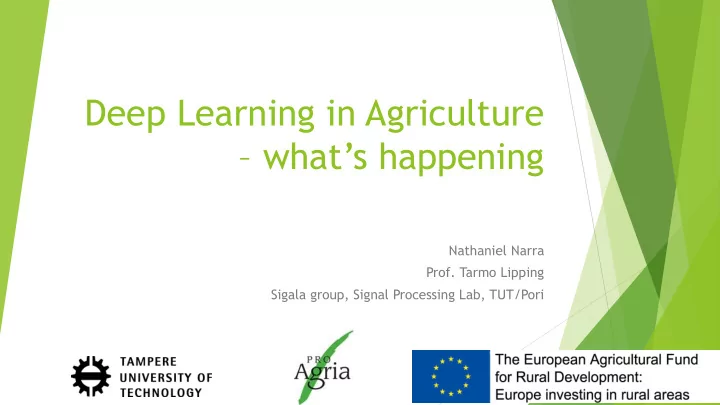 Deep Learning in Agriculture – what's happening

Nathaniel Narra
Prof. Tarmo Lipping
Sigala group, Signal Processing Lab, TUT/Pori

TAMPERE UNIVERSITY OF TECHNOLOGY

PRO Agria

The European Agricultural Fund for Rural Development: Europe investing in rural areas